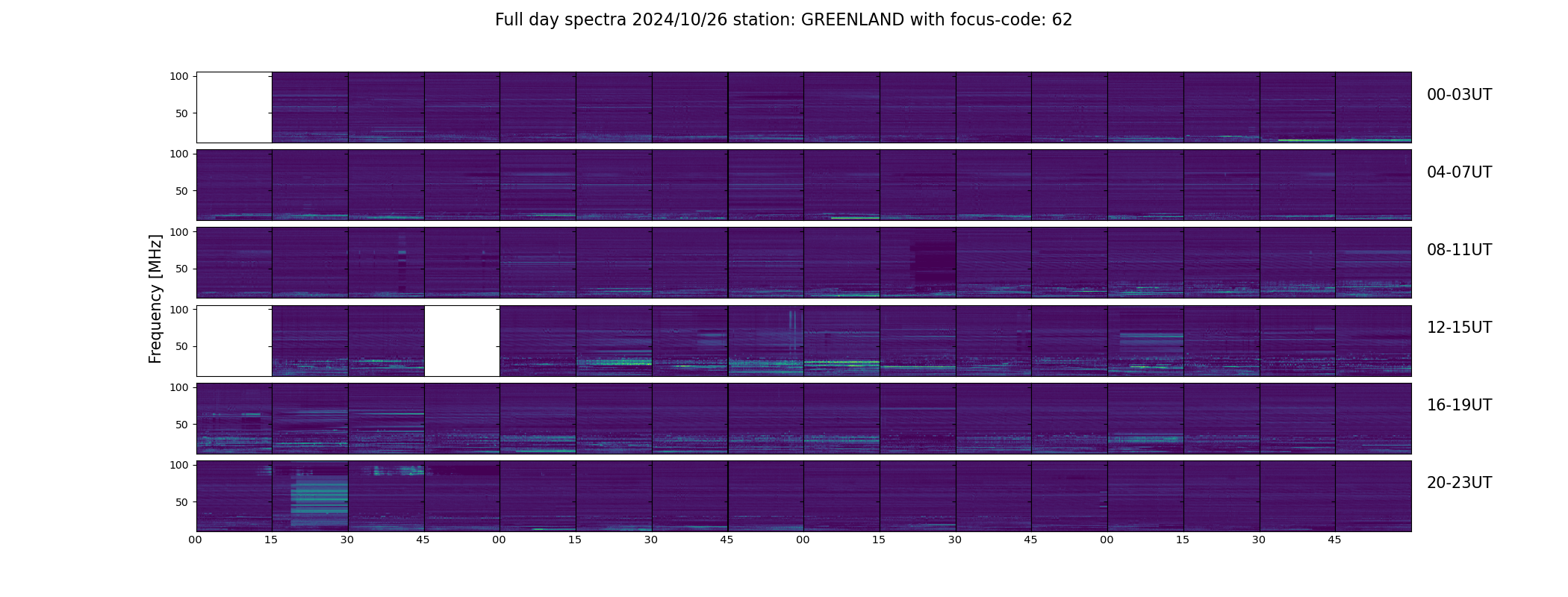 Full day spectra 2024/10/26 station: GREENLAND with focus-code: 62

Frequency [MHz]

100
50
00-03UT

100
50
04-07UT

100
50
08-11UT

100
50
12-15UT

100
50
16-19UT

100
50
20-23UT

00 15 30 45 00 15 30 45 00 15 30 45 00 15 30 45